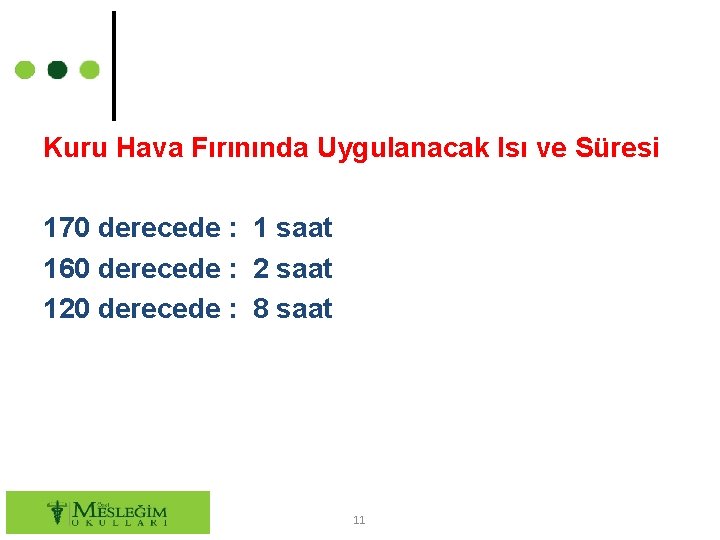 Kuru Hava Fırınında Uygulanacak Isı ve Süresi

170 derecede : 1 saat
160 derecede : 2 saat
120 derecede : 8 saat

Özel MESLEĞİM OKULLARI

11